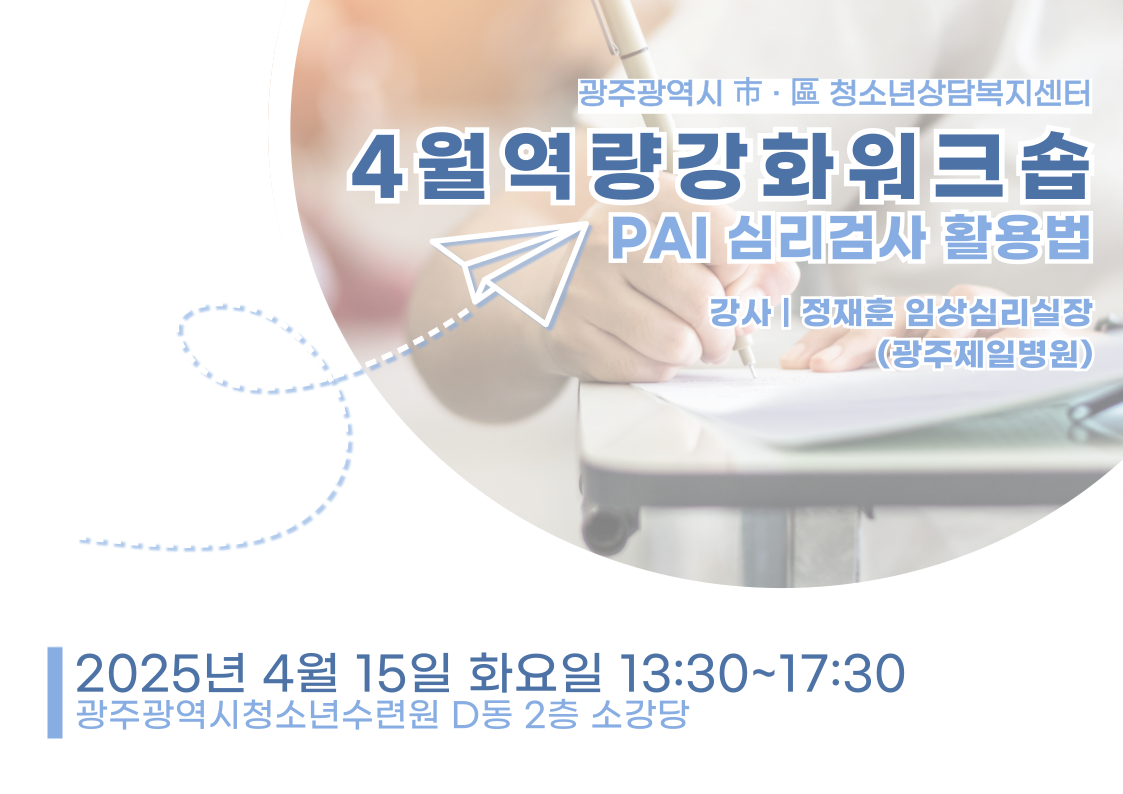 광주광역시 市 · 區 청소년상담복지센터

4월역량강화워크숍

PAI 심리검사 활용법

강사 | 정재훈 임상심리실장
(광주제일병원)

2025년 4월 15일 화요일 13:30~17:30
광주광역시청소년수련원 D동 2층 소강당